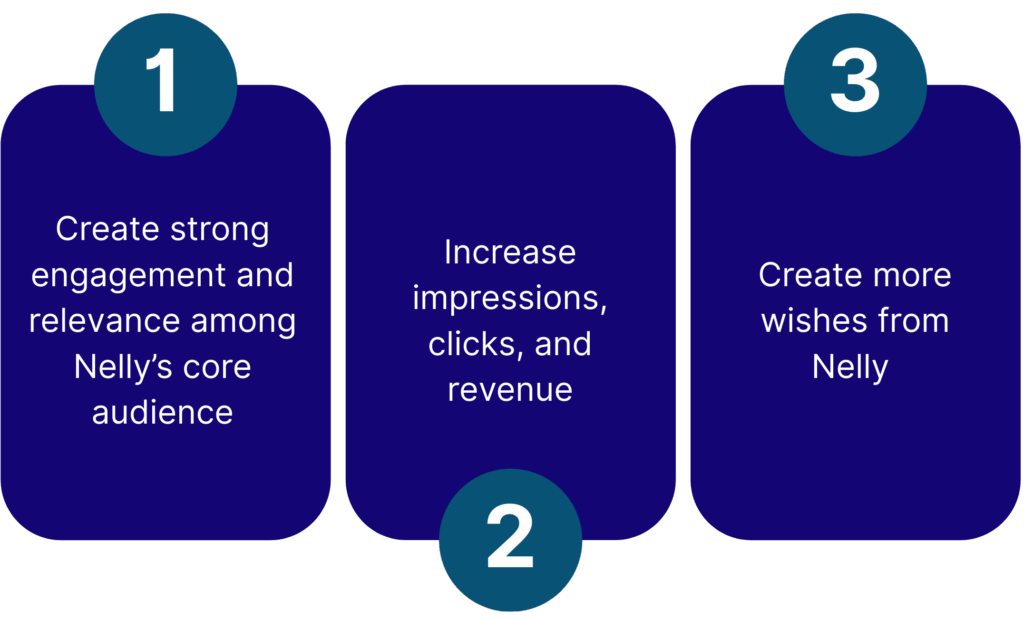 1

Create strong engagement and relevance among Nelly’s core audience

Increase impressions, clicks, and revenue

2

3

Create more wishes from Nelly